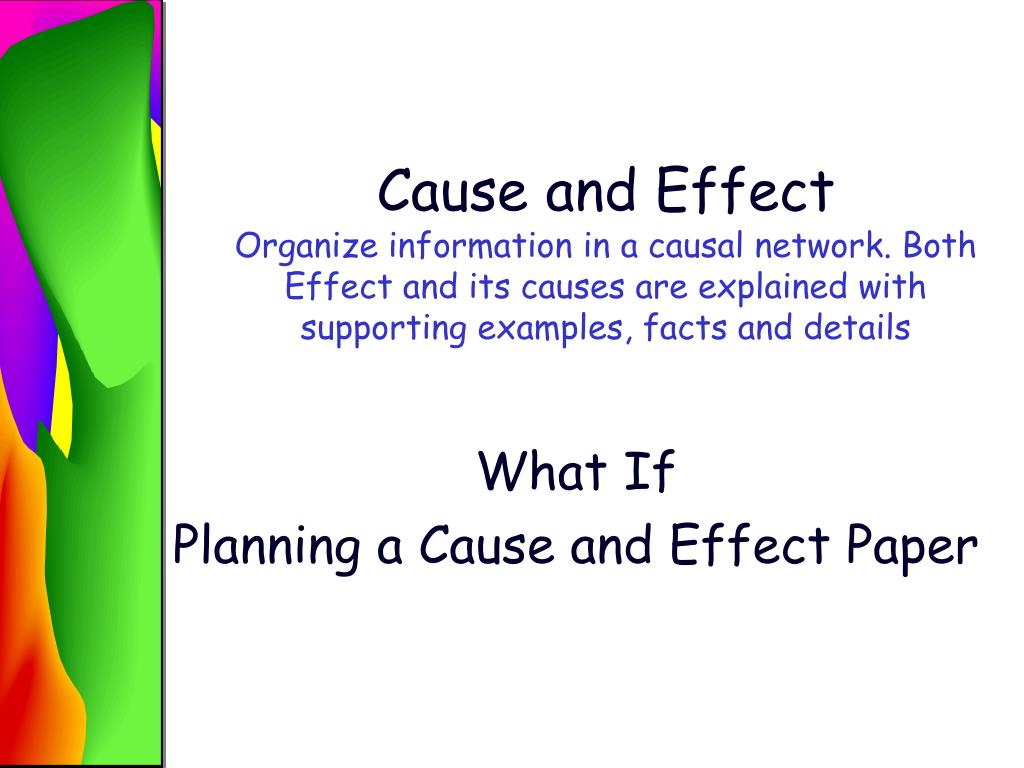 Cause and Effect
Organize information in a causal network. Both Effect and its causes are explained with supporting examples, facts and details

What If
Planning a Cause and Effect Paper